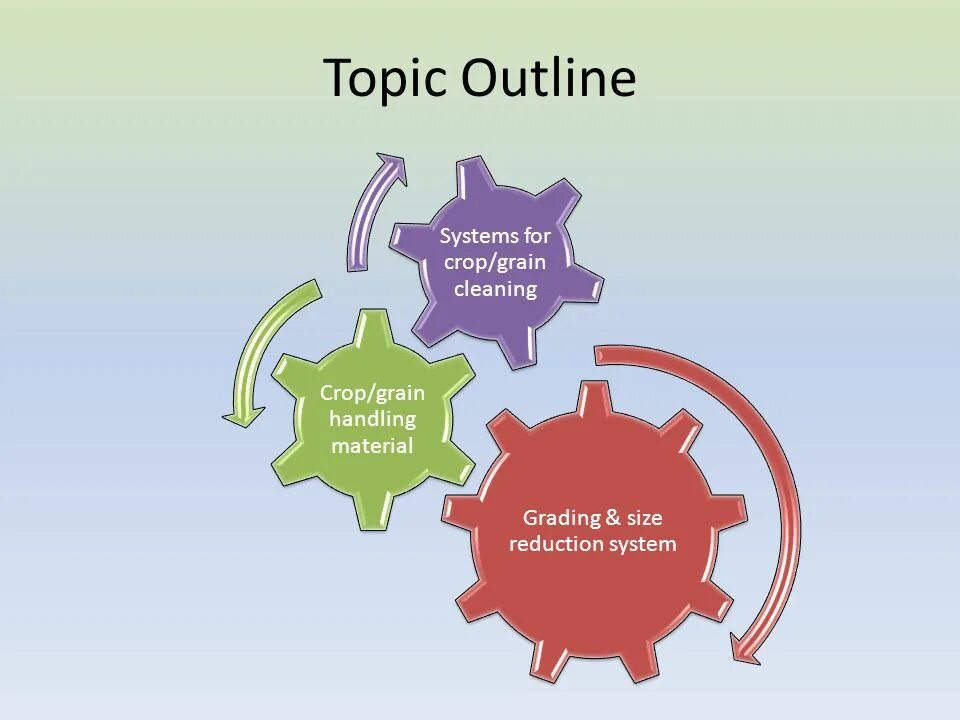 Topic Outline

Systems for crop/grain cleaning

Crop/grain handling material

Grading & size reduction system